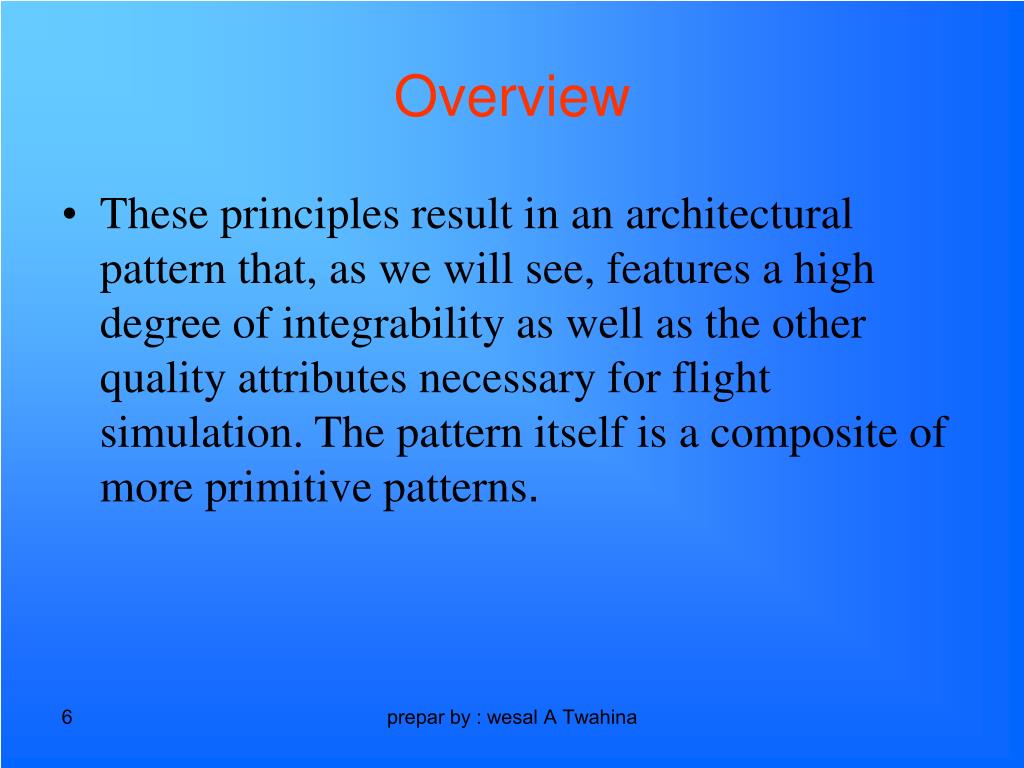 Overview

• These principles result in an architectural pattern that, as we will see, features a high degree of integrability as well as the other quality attributes necessary for flight simulation. The pattern itself is a composite of more primitive patterns.

6

prepar by : wesal A Twahina